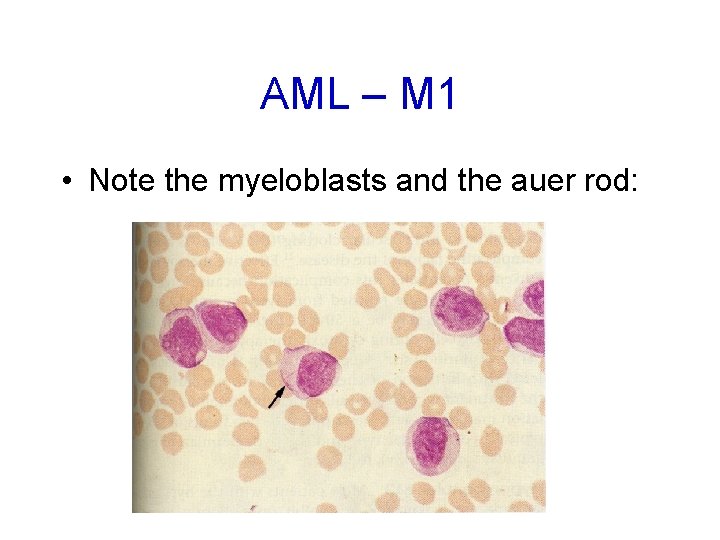 AML – M1

• Note the myeloblasts and the auer rod: